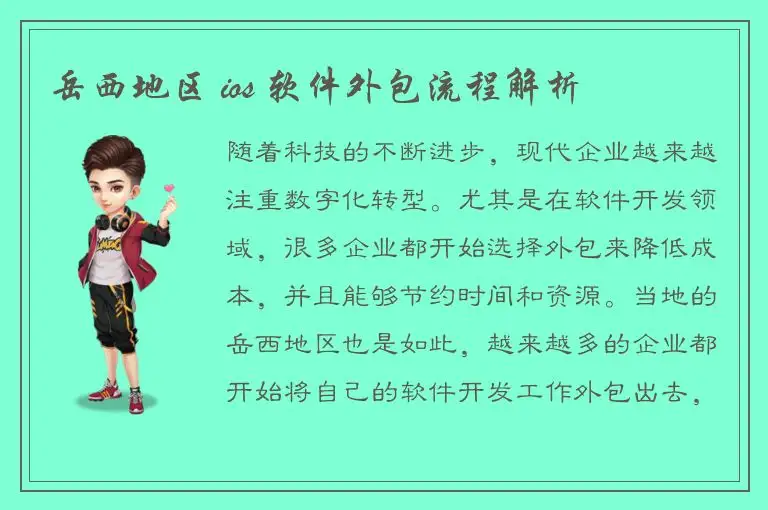 岳西地区 ios 软件外包流程解析

随着科技的不断进步，现代企业越来越注重数字化转型。尤其是在软件开发领域，很多企业都开始选择外包来降低成本，并且能够节约时间和资源。当地的岳西地区也是如此，越来越多的企业都开始将自己的软件开发工作外包出去，